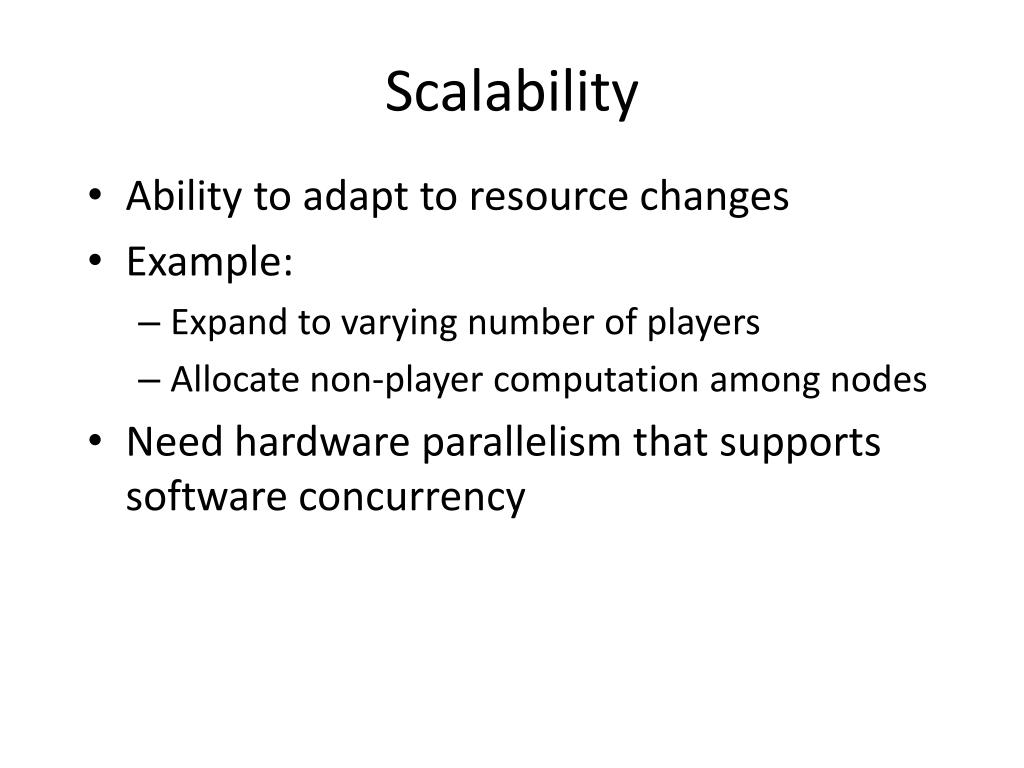 Scalability

• Ability to adapt to resource changes
• Example:
  – Expand to varying number of players
  – Allocate non-player computation among nodes
• Need hardware parallelism that supports software concurrency